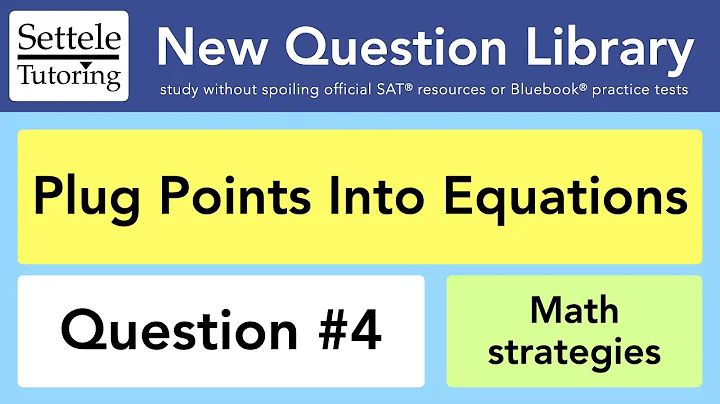 Settele Tutoring

New Question Library

study without spoiling official SAT® resources or Bluebook® practice tests

Plug Points Into Equations

Question #4

Math strategies